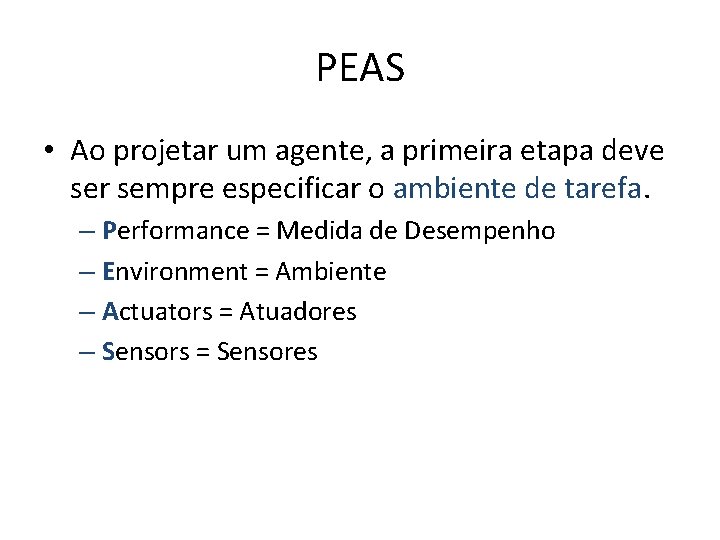 PEAS

• Ao projetar um agente, a primeira etapa deve ser sempre especificar o ambiente de tarefa.

– Performance = Medida de Desempenho

– Environment = Ambiente

– Actuators = Atuadores

– Sensors = Sensores